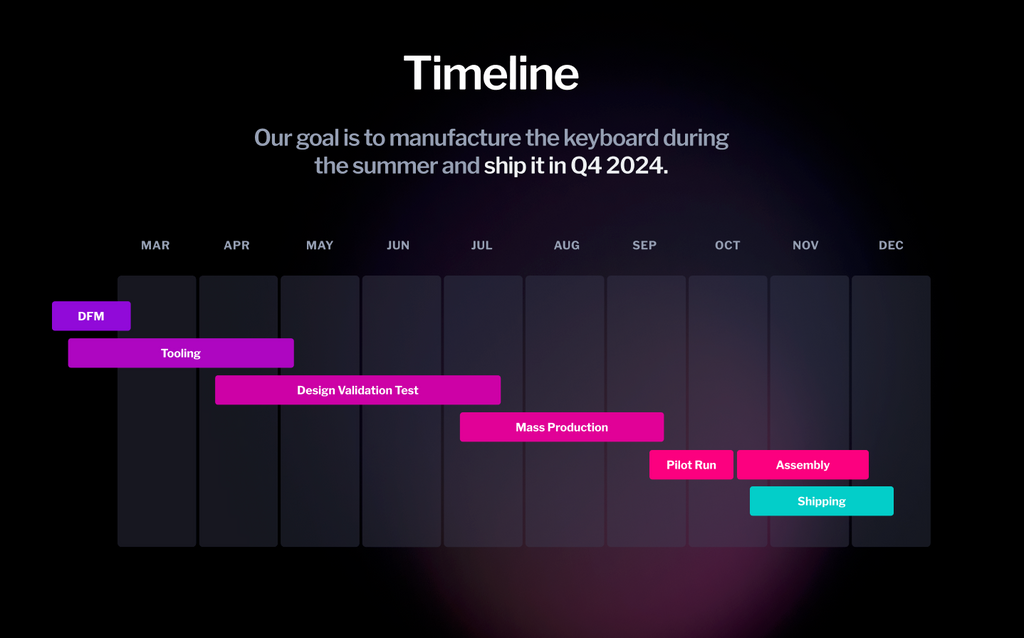 Timeline

Our goal is to manufacture the keyboard during the summer and ship it in Q4 2024.

MAR APR MAY JUN JUL AUG SEP OCT NOV DEC

DFM

Tooling

Design Validation Test

Mass Production

Pilot Run

Assembly

Shipping